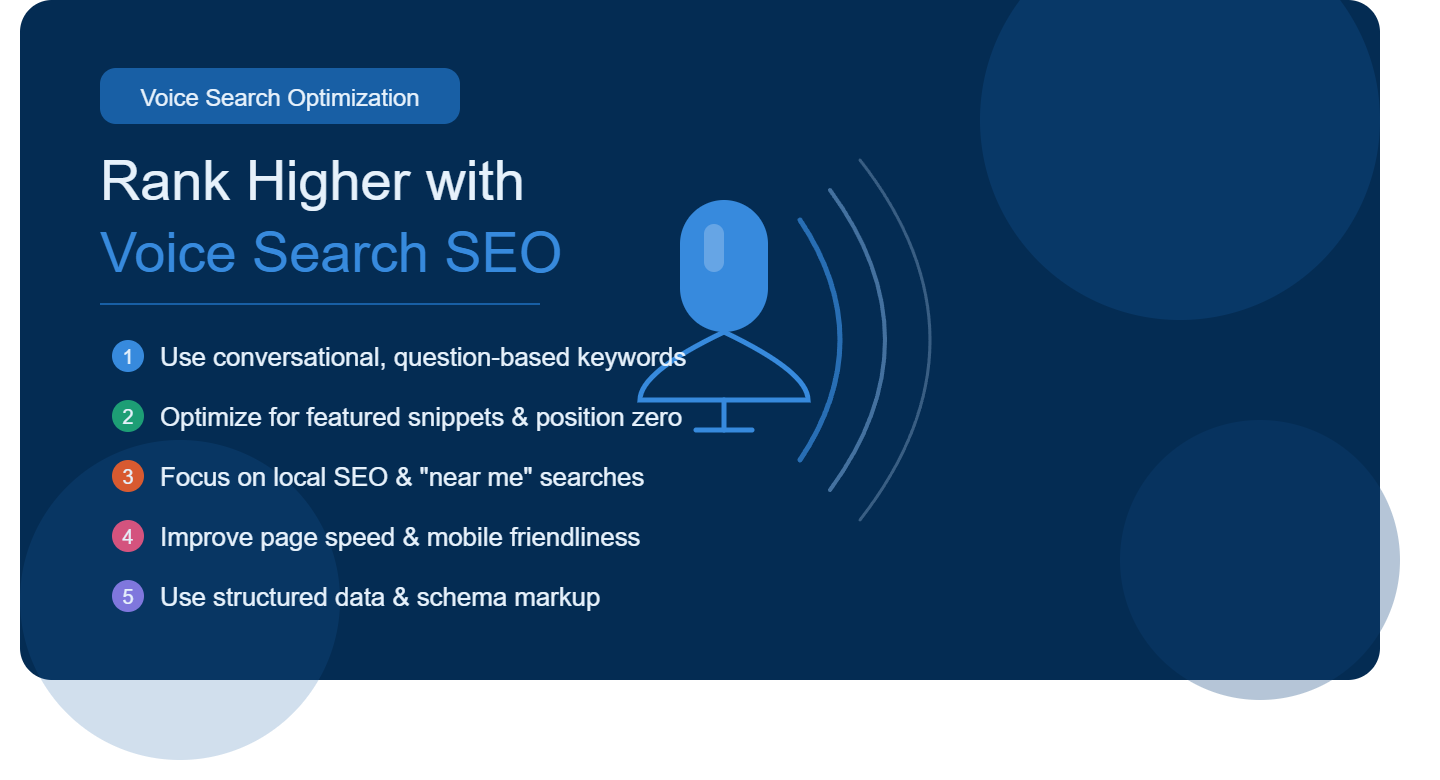 Voice Search Optimization

Rank Higher with
Voice Search SEO

1 Use conversational, question-based keywords

2 Optimize for featured snippets & position zero

3 Focus on local SEO & "near me" searches

4 Improve page speed & mobile friendliness

5 Use structured data & schema markup